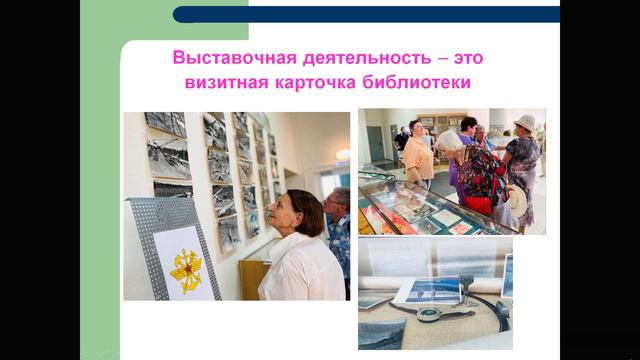 Выставочная деятельность – это визитная карточка библиотеки